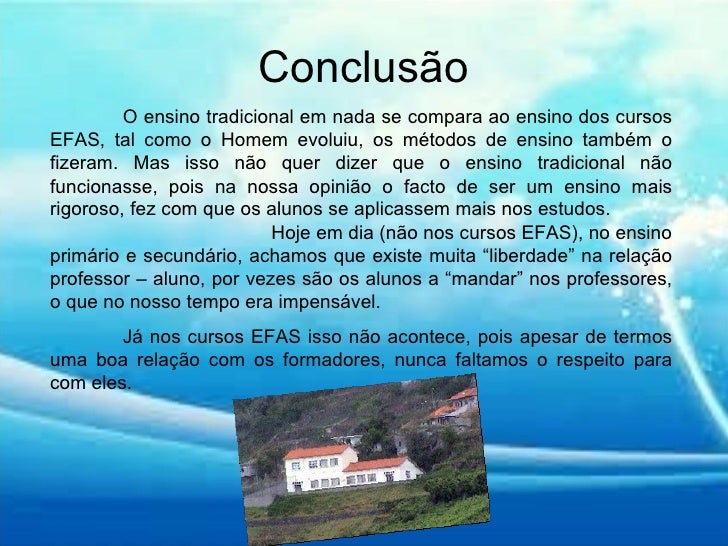 Conclusão

O ensino tradicional em nada se compara ao ensino dos cursos EFAS, tal como o Homem evoluiu, os métodos de ensino também o fizeram. Mas isso não quer dizer que o ensino tradicional não funcionasse, pois na nossa opinião o facto de ser um ensino mais rigoroso, fez com que os alunos se aplicassem mais nos estudos.

Hoje em dia (não nos cursos EFAS), no ensino primário e secundário, achamos que existe muita “liberdade” na relação professor – aluno, por vezes são os alunos a “mandar” nos professores, o que no nosso tempo era impensável.

Já nos cursos EFAS isso não acontece, pois apesar de termos uma boa relação com os formadores, nunca faltamos o respeito para com eles.